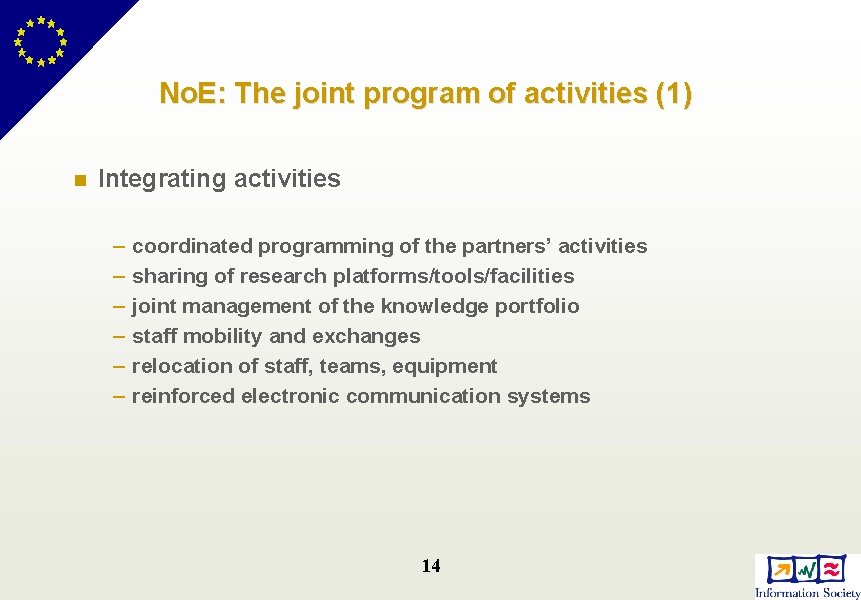 NoE: The joint program of activities (1)

Integrating activities

– coordinated programming of the partners' activities
– sharing of research platforms/tools/facilities
– joint management of the knowledge portfolio
– staff mobility and exchanges
– relocation of staff, teams, equipment
– reinforced electronic communication systems

14

Information Society